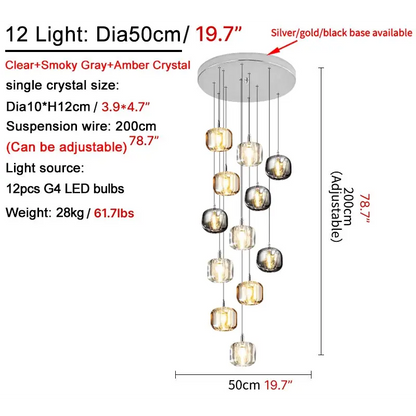 12 Light: Dia50cm/ 19.7”

Silver/gold/black base available

Clear+Smoky Gray+Amber Crystal

single crystal size:

Dia10*H12cm / 3.9*4.7”

Suspension wire: 200cm

(Can be adjustable) 78.7”

Light source:

12pcs G4 LED bulbs

Weight: 28kg / 61.7lbs

200cm (Adjustable) 78.7”

50cm 19.7”